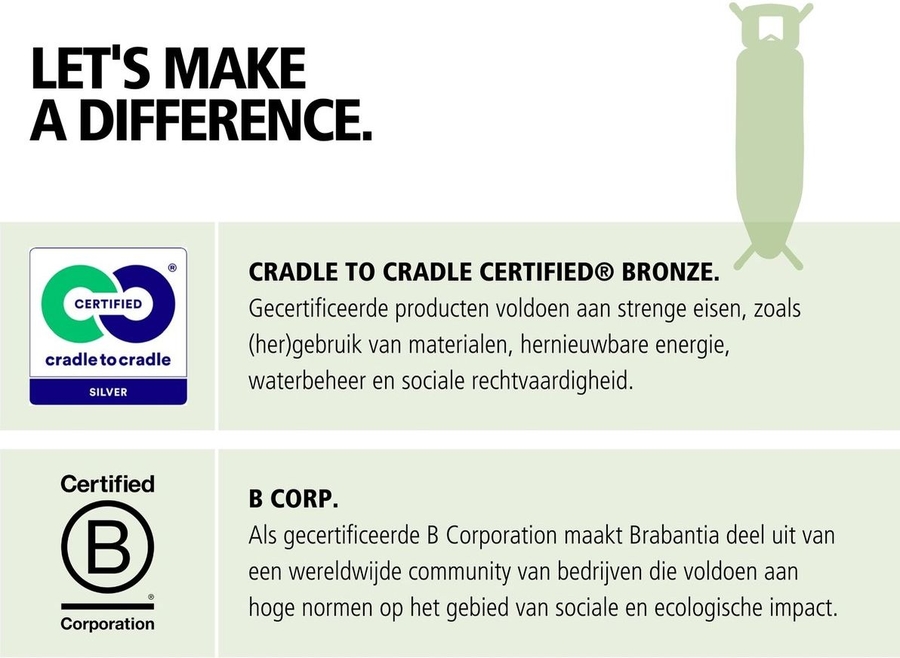 LET'S MAKE
A DIFFERENCE.

CERTIFIED
cradle to cradle
SILVER

CRADLE TO CRADLE CERTIFIED® BRONZE.
Gecertificeerde producten voldoen aan strenge eisen, zoals (her)gebruik van materialen, hernieuwbare energie, waterbeheer en sociale rechtvaardigheid.

Certified
B
Corporation

B CORP.
Als gecertificeerde B Corporation maakt Brabantia deel uit van een wereldwijde community van bedrijven die voldoen aan hoge normen op het gebied van sociale en ecologische impact.